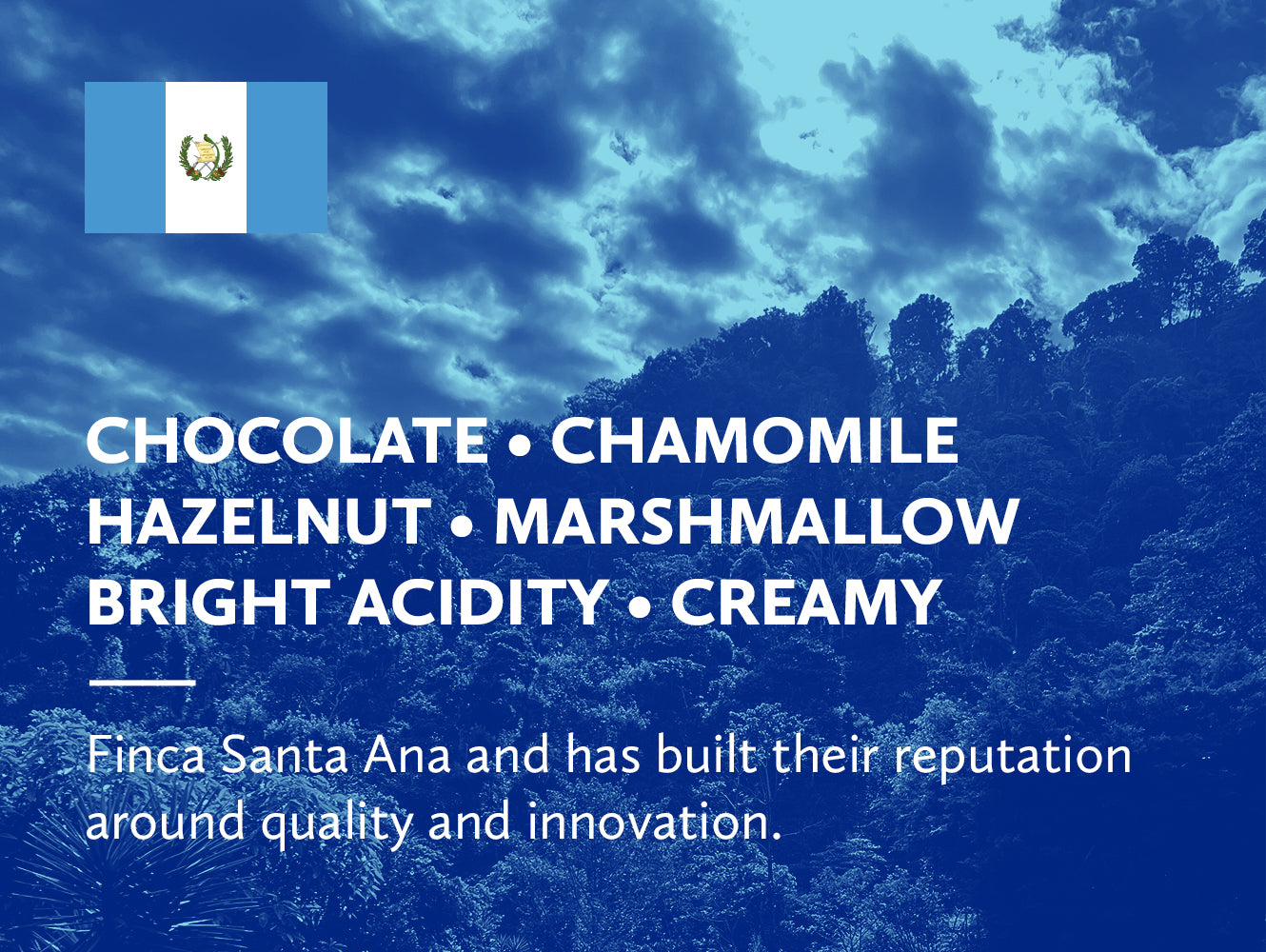 CHOCOLATE • CHAMOMILE
HAZELNUT • MARSHMALLOW
BRIGHT ACIDITY • CREAMY

Finca Santa Ana and has built their reputation around quality and innovation.